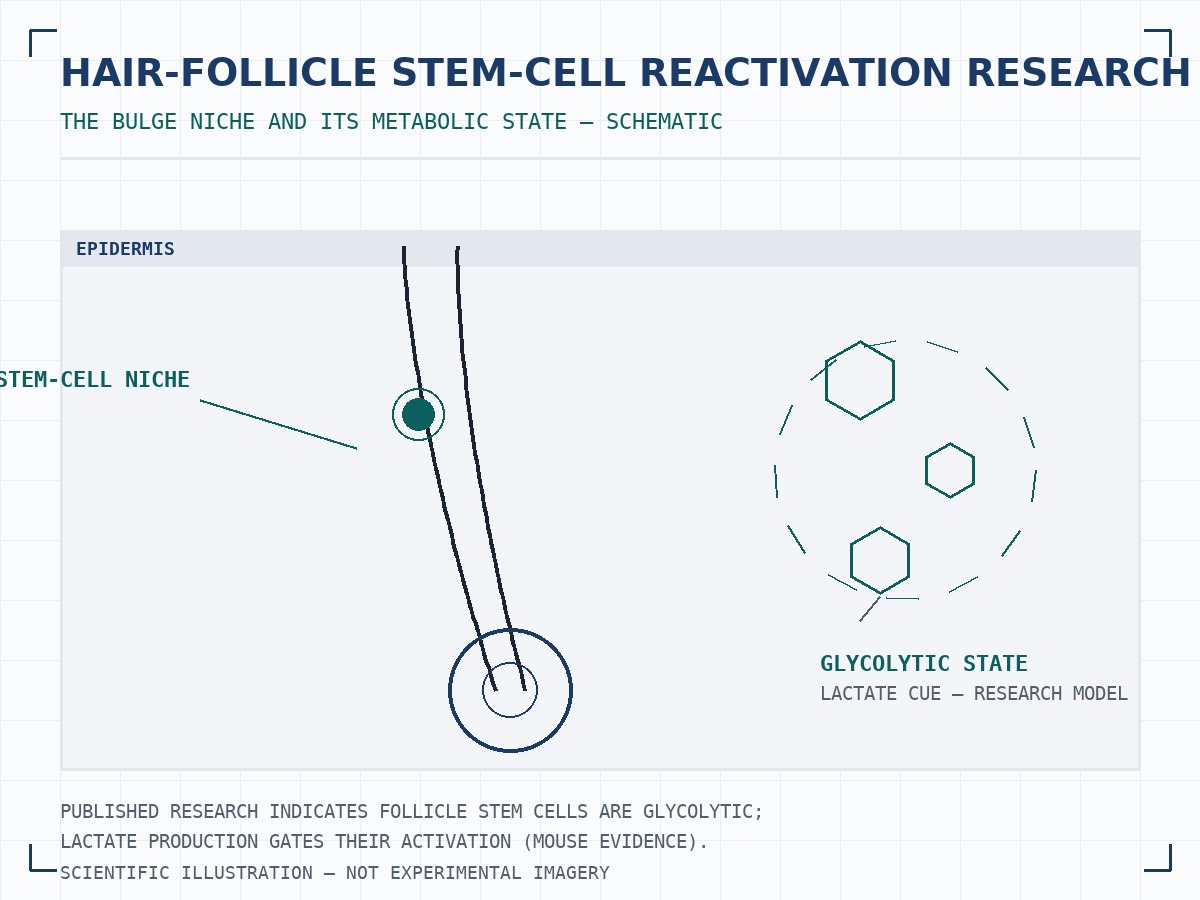 HAIR-FOLLICLE STEM-CELL REACTIVATION RESEARCH

THE BULGE NICHE AND ITS METABOLIC STATE — SCHEMATIC

EPIDERMIS

STEM-CELL NICHE

GLYCOLYTIC STATE
LACTATE CUE — RESEARCH MODEL

PUBLISHED RESEARCH INDICATES FOLLICLE STEM CELLS ARE GLYCOLYTIC; LACTATE PRODUCTION GATES THEIR ACTIVATION (MOUSE EVIDENCE).
SCIENTIFIC ILLUSTRATION — NOT EXPERIMENTAL IMAGERY